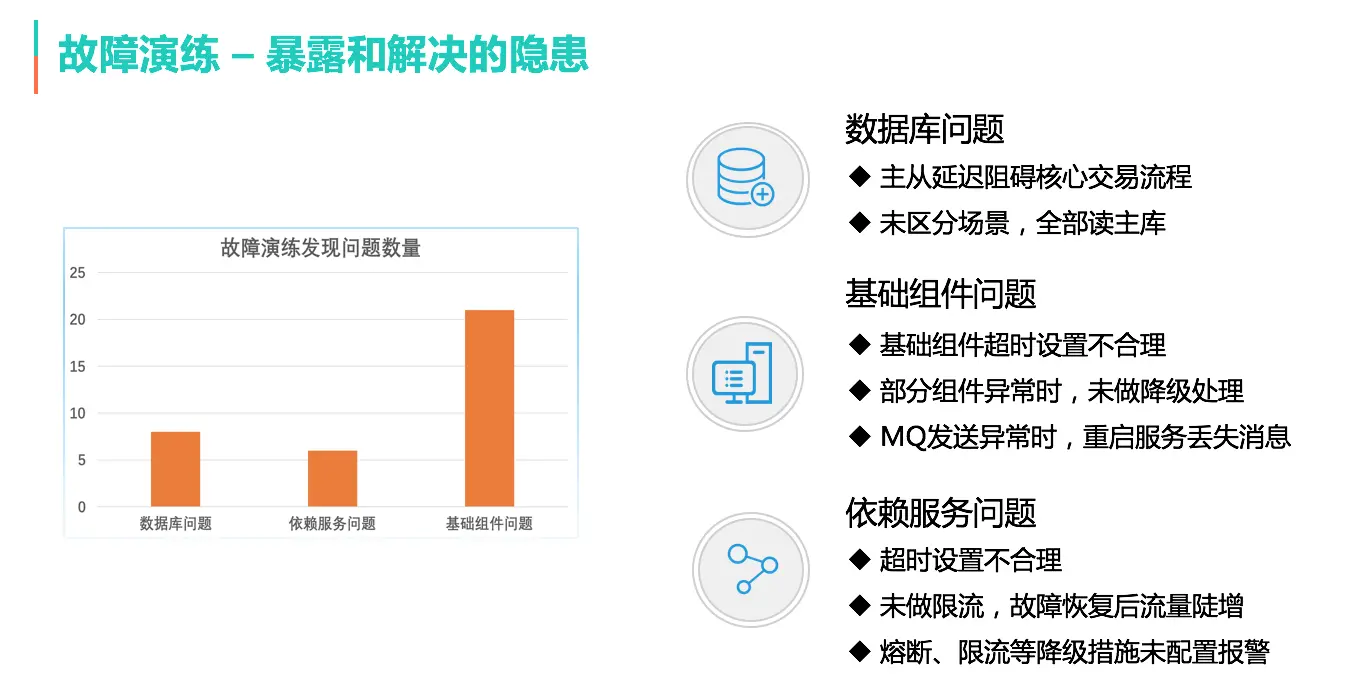 故障演练 – 暴露和解决的隐患

故障演练发现问题数量

25
20
15
10
5
0

数据库问题 依赖服务问题 基础组件问题

数据库问题
◆ 主从延迟阻碍核心交易流程
◆ 未区分场景，全部读主库

基础组件问题
◆ 基础组件超时设置不合理
◆ 部分组件异常时，未做降级处理
◆ MQ发送异常时，重启服务丢失消息

依赖服务问题
◆ 超时设置不合理
◆ 未做限流，故障恢复后流量陡增
◆ 熔断、限流等降级措施未配置报警